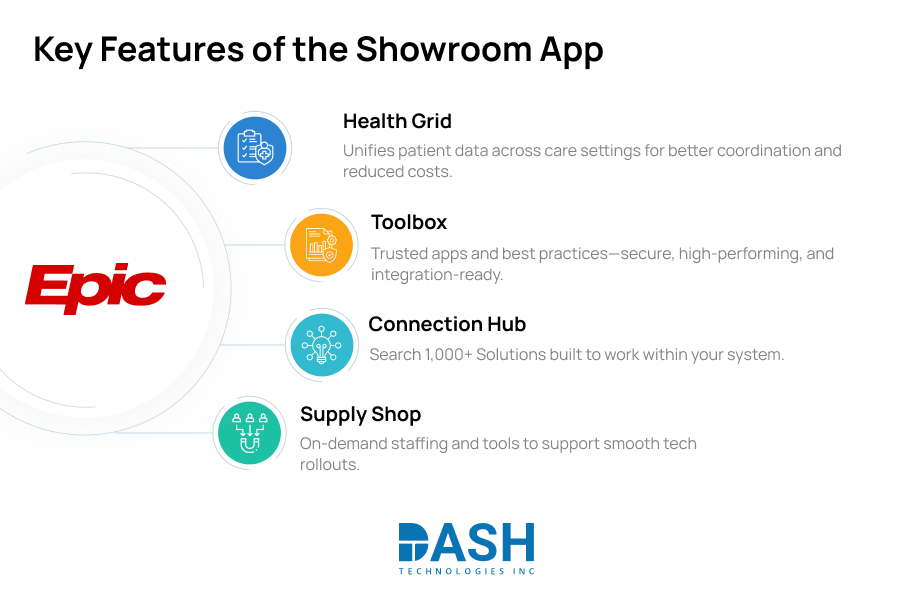 Key Features of the Showroom App

Epic

Health Grid
Unifies patient data across care settings for better coordination and reduced costs.

Toolbox
Trusted apps and best practices—secure, high-performing, and integration-ready.

Connection Hub
Search 1,000+ Solutions built to work within your system.

Supply Shop
On-demand staffing and tools to support smooth tech rollouts.

DASH
TECHNOLOGIES INC